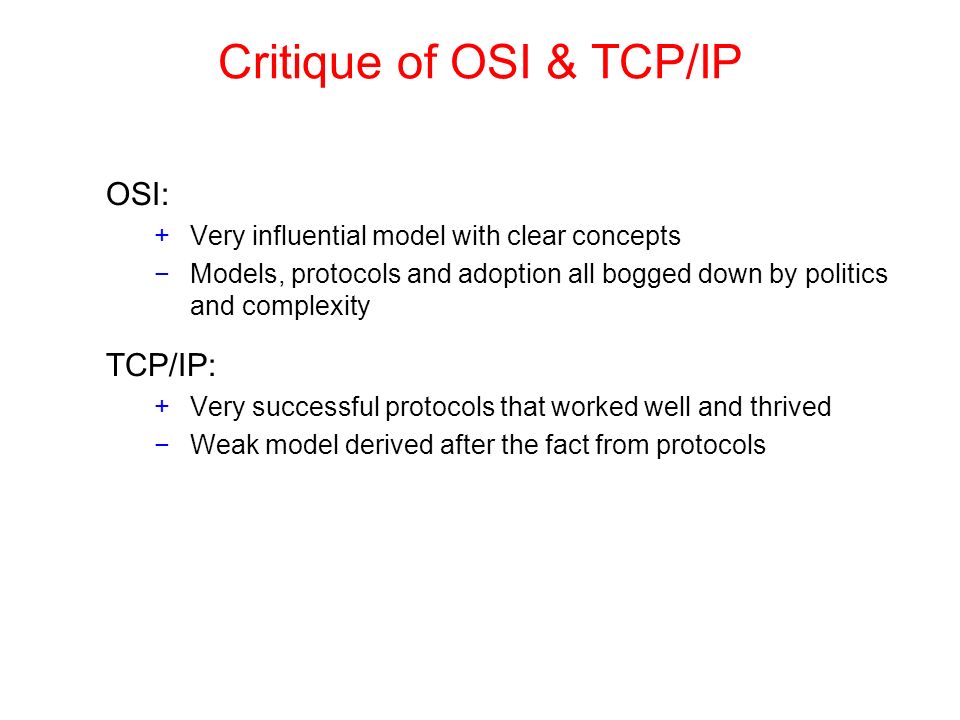 Critique of OSI & TCP/IP

OSI:

+ Very influential model with clear concepts
− Models, protocols and adoption all bogged down by politics and complexity

TCP/IP:

+ Very successful protocols that worked well and thrived
− Weak model derived after the fact from protocols